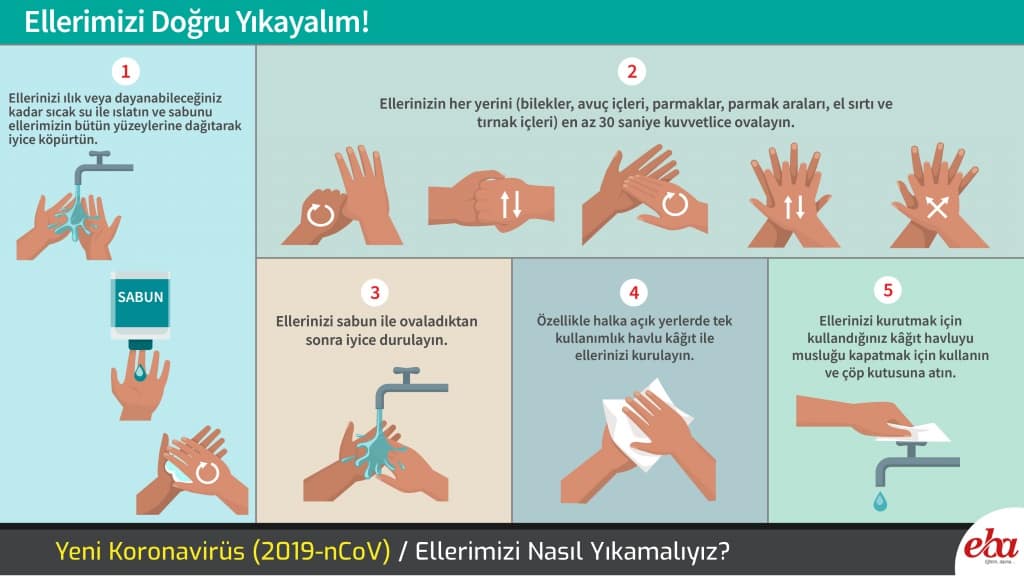 Ellerimizi Doğru Yıkayalım!

1

Ellerinizi ılık veya dayanabileceğiniz kadar sıcak su ile ıslatın ve sabunu ellerimizin bütün yüzeylerine dağıtarak iyice köpürtün.

SABUN

2

Ellerinizin her yerini (bilekler, avuç içleri, parmaklar, parmak araları, el sırtı ve tırnak içleri) en az 30 saniye kuvvetlice ovalayın.

3

Ellerinizi sabun ile ovaladıktan sonra iyice durulayın.

4

Özellikle halka açık yerlerde tek kullanımlık havlu kâğıt ile ellerinizi kurulayın.

5

Ellerinizi kurutmak için kullandığınız kâğıt havluyu musluğu kapatmak için kullanın ve çöp kutusuna atın.

Yeni Koronavirüs (2019-nCoV) / Ellerimizi Nasıl Yıkamalıyız?

eba